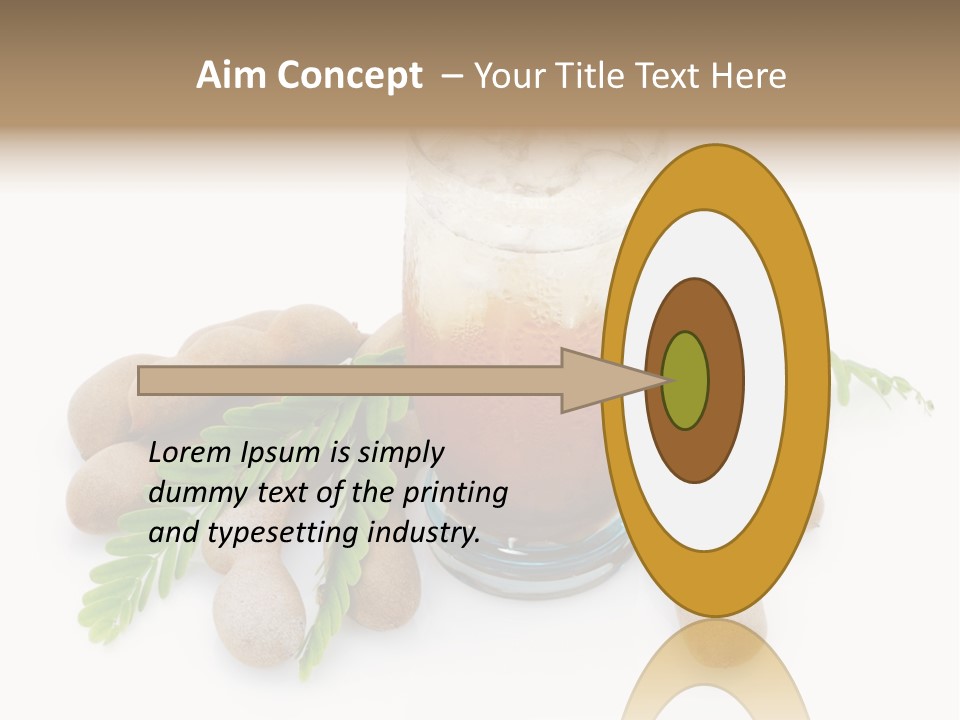 Aim Concept – Your Title Text Here

Lorem Ipsum is simply dummy text of the printing and typesetting industry.